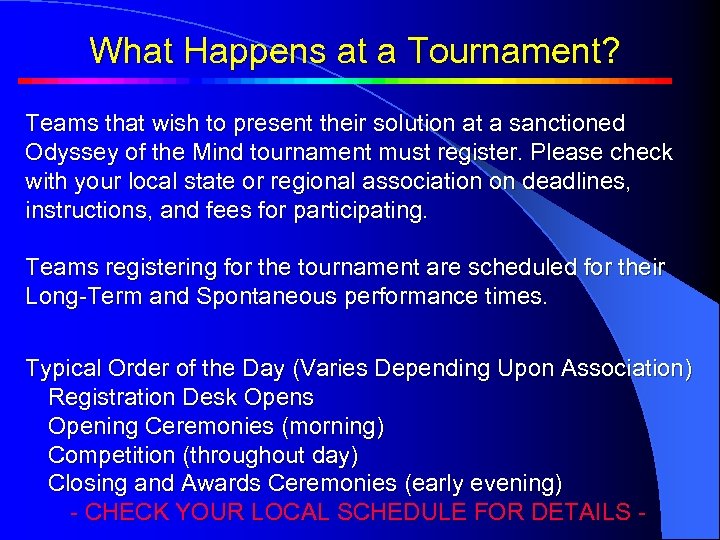 What Happens at a Tournament?

Teams that wish to present their solution at a sanctioned Odyssey of the Mind tournament must register. Please check with your local state or regional association on deadlines, instructions, and fees for participating.

Teams registering for the tournament are scheduled for their Long-Term and Spontaneous performance times.

Typical Order of the Day (Varies Depending Upon Association)
Registration Desk Opens
Opening Ceremonies (morning)
Competition (throughout day)
Closing and Awards Ceremonies (early evening)
- CHECK YOUR LOCAL SCHEDULE FOR DETAILS -